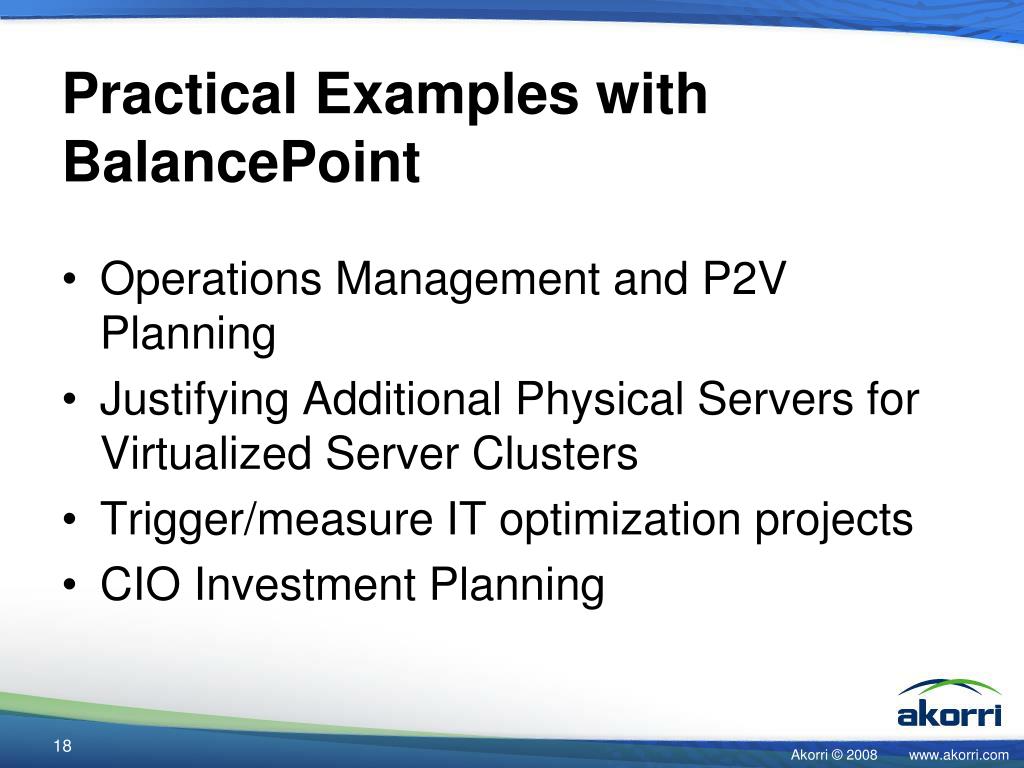 Practical Examples with BalancePoint

• Operations Management and P2V Planning
• Justifying Additional Physical Servers for Virtualized Server Clusters
• Trigger/measure IT optimization projects
• CIO Investment Planning

akorri

18

Akorri © 2008 www.akorri.com